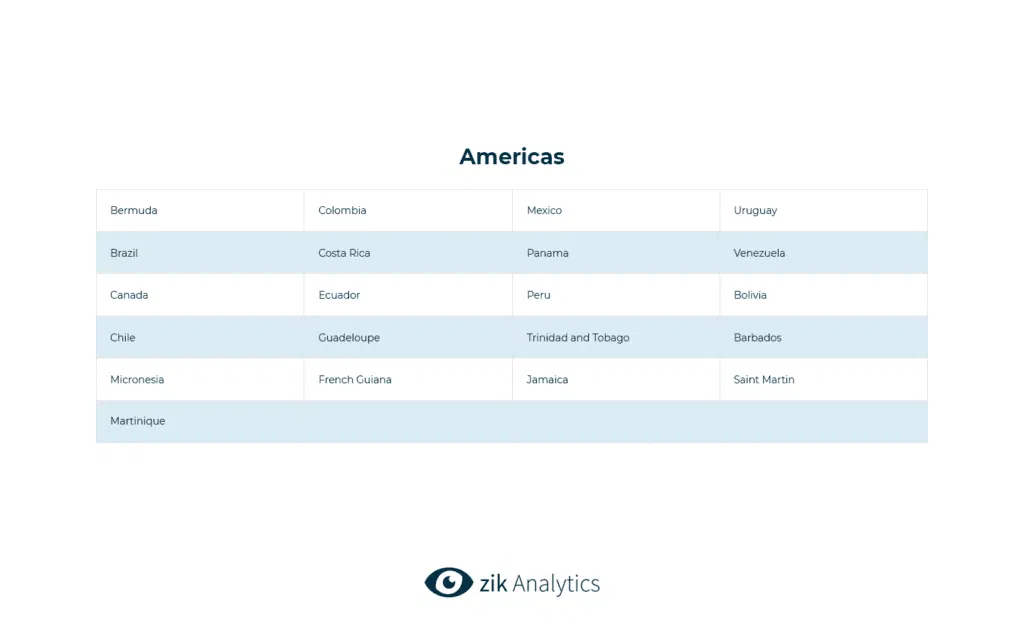 Americas

| Bermuda | Colombia | Mexico | Uruguay |
|---|---|---|---|
| Brazil | Costa Rica | Panama | Venezuela |
| Canada | Ecuador | Peru | Bolivia |
| Chile | Guadeloupe | Trinidad and Tobago | Barbados |
| Micronesia | French Guiana | Jamaica | Saint Martin |
| Martinique | | | |

zik Analytics